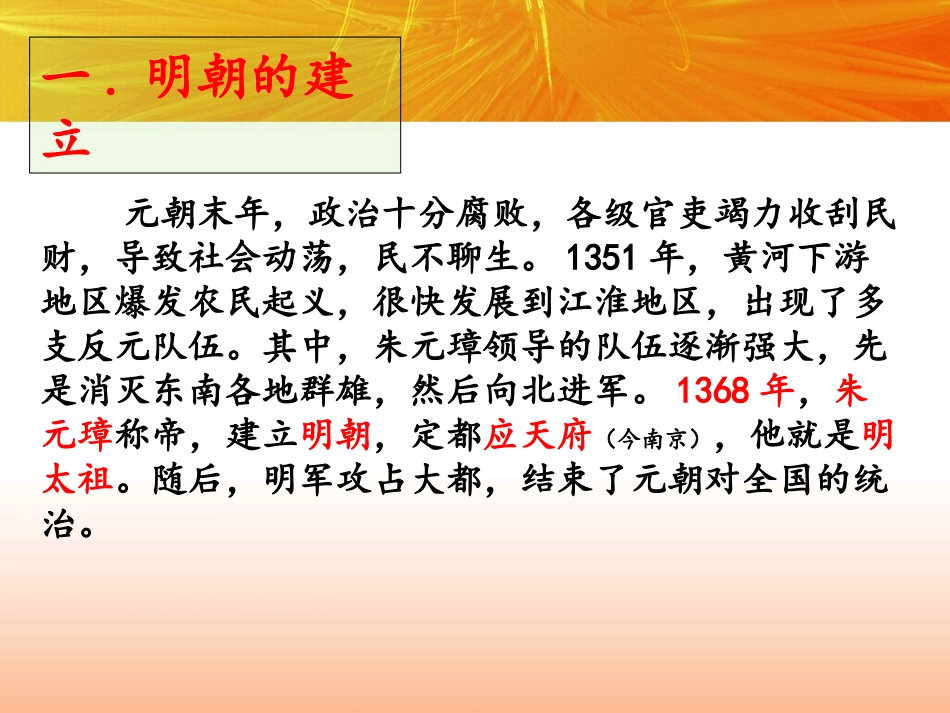 一．明朝的建立

元朝末年，政治十分腐败，各级官吏竭力收刮民财，导致社会动荡，民不聊生。1351 年，黄河下游地区爆发农民起义，很快发展到江淮地区，出现了多支反元队伍。其中，朱元璋领导的队伍逐渐强大，先是消灭东南各地群雄，然后向北进军。1368 年，朱元璋称帝，建立明朝，定都应天府（今南京），他就是明太祖。随后，明军攻占大都，结束了元朝对全国的统治。